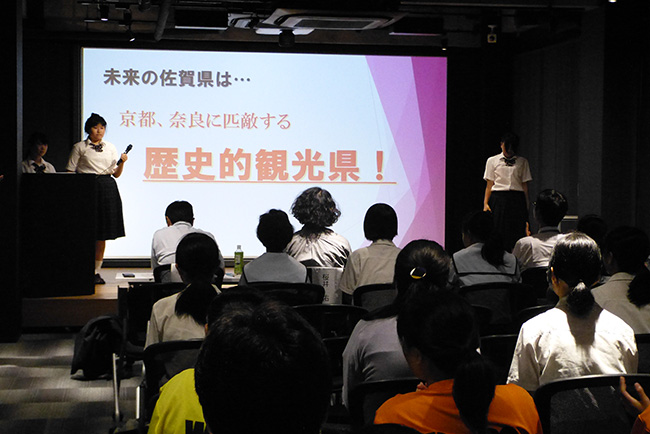 未来の佐賀県は…

京都、奈良に匹敵する

歴史的観光県！